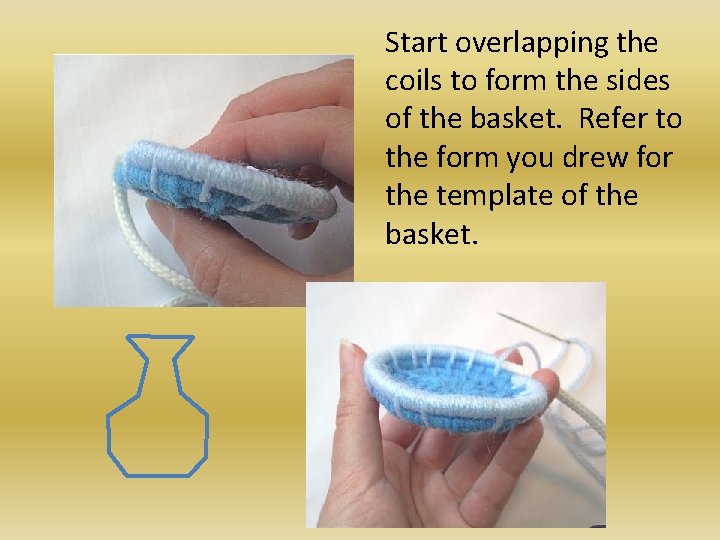 Start overlapping the coils to form the sides of the basket.  Refer to the form you drew for the template of the basket.